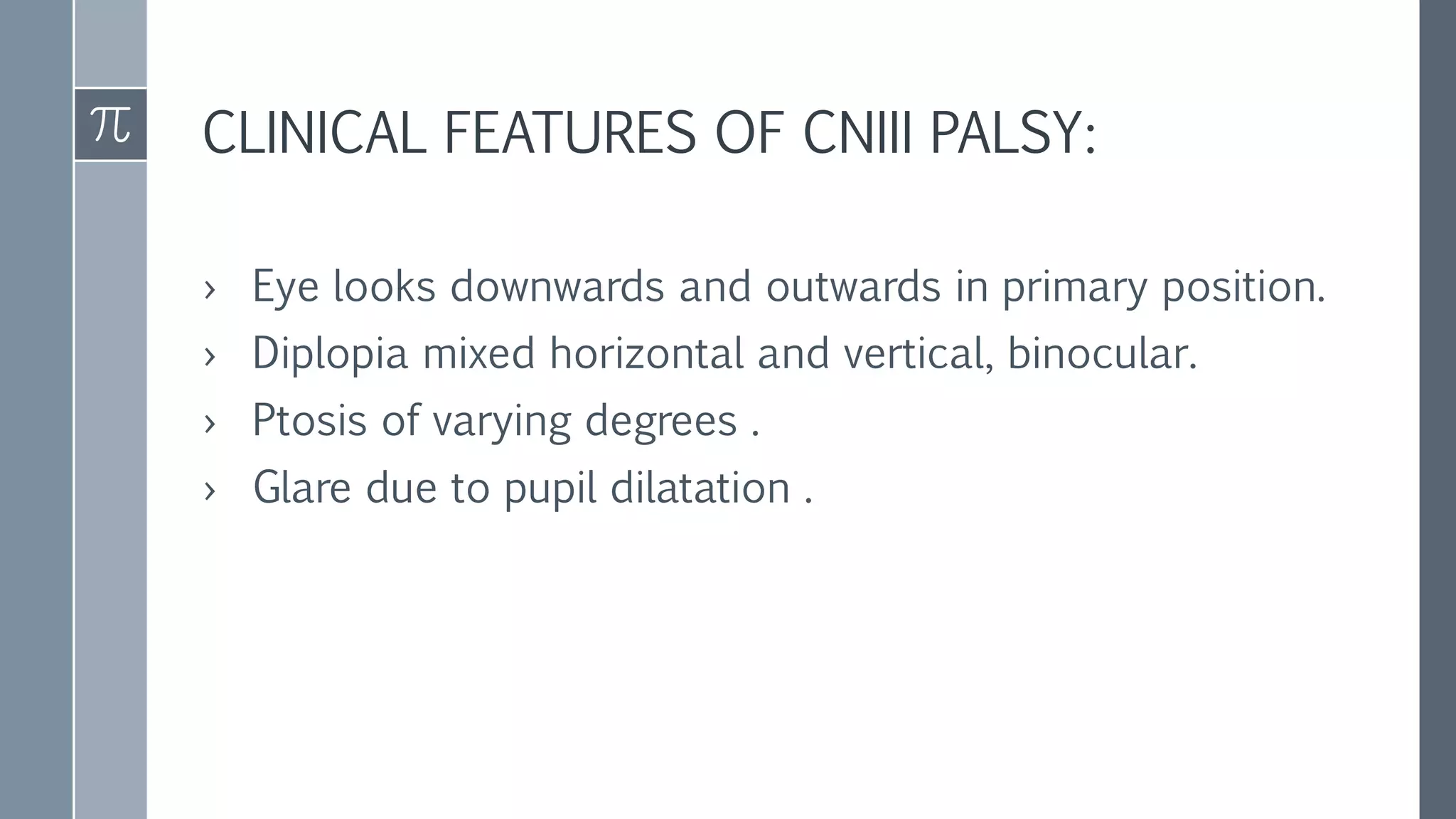 $\pi$

CLINICAL FEATURES OF CNIII PALSY:

› Eye looks downwards and outwards in primary position.
› Diplopia mixed horizontal and vertical, binocular.
› Ptosis of varying degrees .
› Glare due to pupil dilatation .